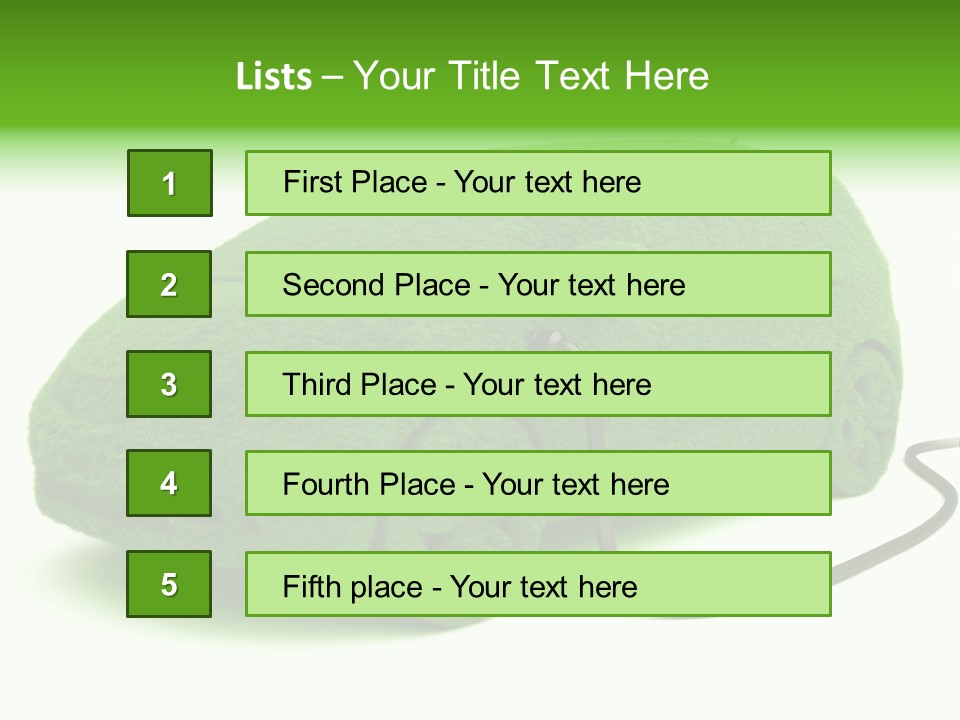 Lists – Your Title Text Here

1

First Place - Your text here

2

Second Place - Your text here

3

Third Place - Your text here

4

Fourth Place - Your text here

5

Fifth place - Your text here